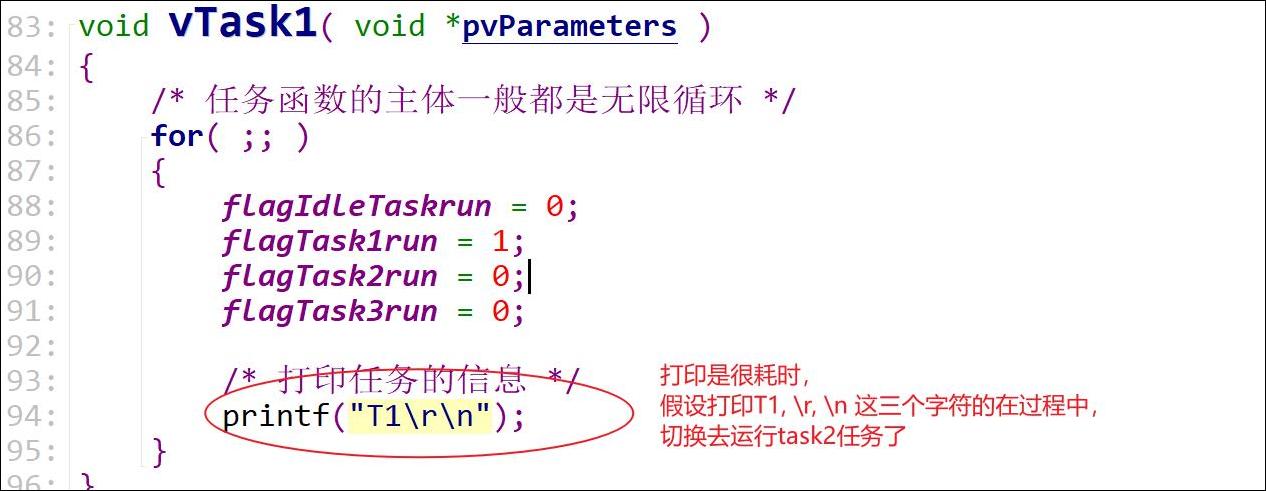 83: void vTask1( void *pvParameters )
84: {
85:     /* 任务函数的主体一般都是无限循环 */
86:     for( ;; )
87:     {
88:         flagIdleTaskrun = 0;
89:         flagTask1run = 1;
90:         flagTask2run = 0;
91:         flagTask3run = 0;
92:
93:         /* 打印任务的信息 */
94:         printf("T1\r\n");
95:     }
96: }

打印是很耗时，
假设打印T1, \r, \n 这三个字符的在过程中，
切换去运行task2任务了